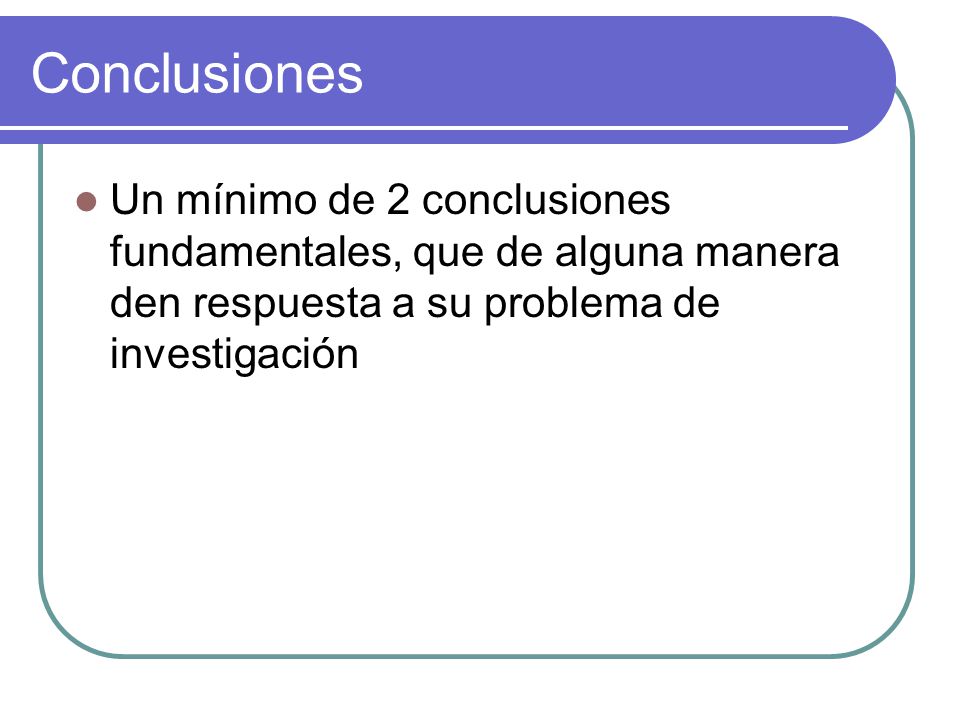 Conclusiones

- Un mínimo de 2 conclusiones fundamentales, que de alguna manera den respuesta a su problema de investigación